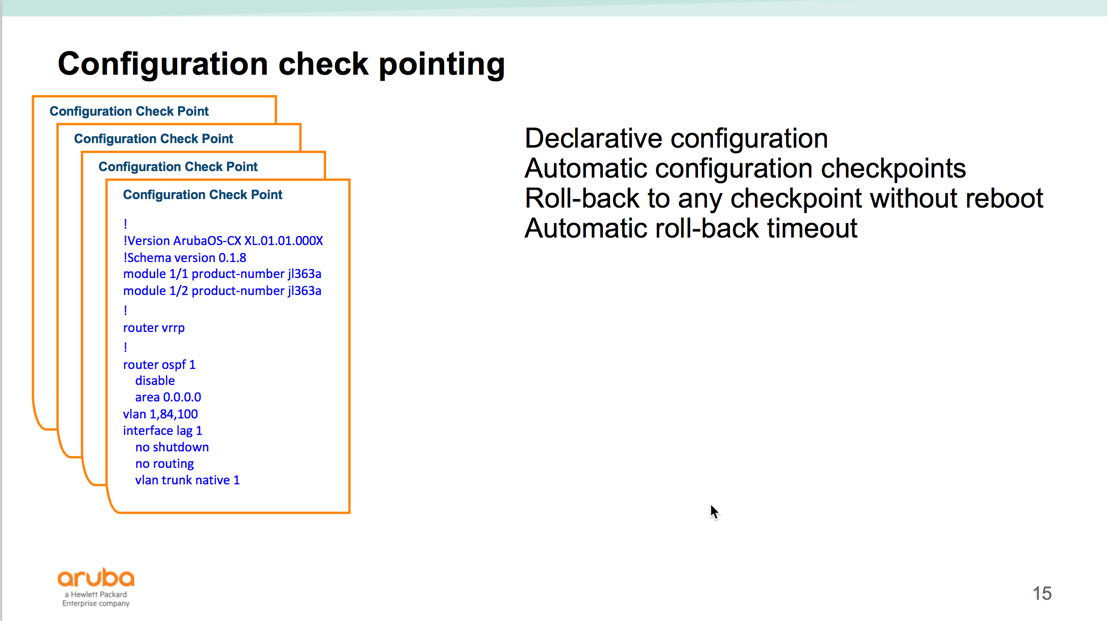 Configuration check pointing

Configuration Check Point

Configuration Check Point

Configuration Check Point

Configuration Check Point

!
!Version ArubaOS-CX XL.01.01.000X
!Schema version 0.1.8
module 1/1 product-number jl363a
module 1/2 product-number jl363a
!
router vrrp
!
router ospf 1
disable
area 0.0.0.0
vlan 1,84,100
interface lag 1
no shutdown
no routing
vlan trunk native 1

Declarative configuration
Automatic configuration checkpoints
Roll-back to any checkpoint without reboot
Automatic roll-back timeout

aruba
a Hewlett Packard Enterprise company

15